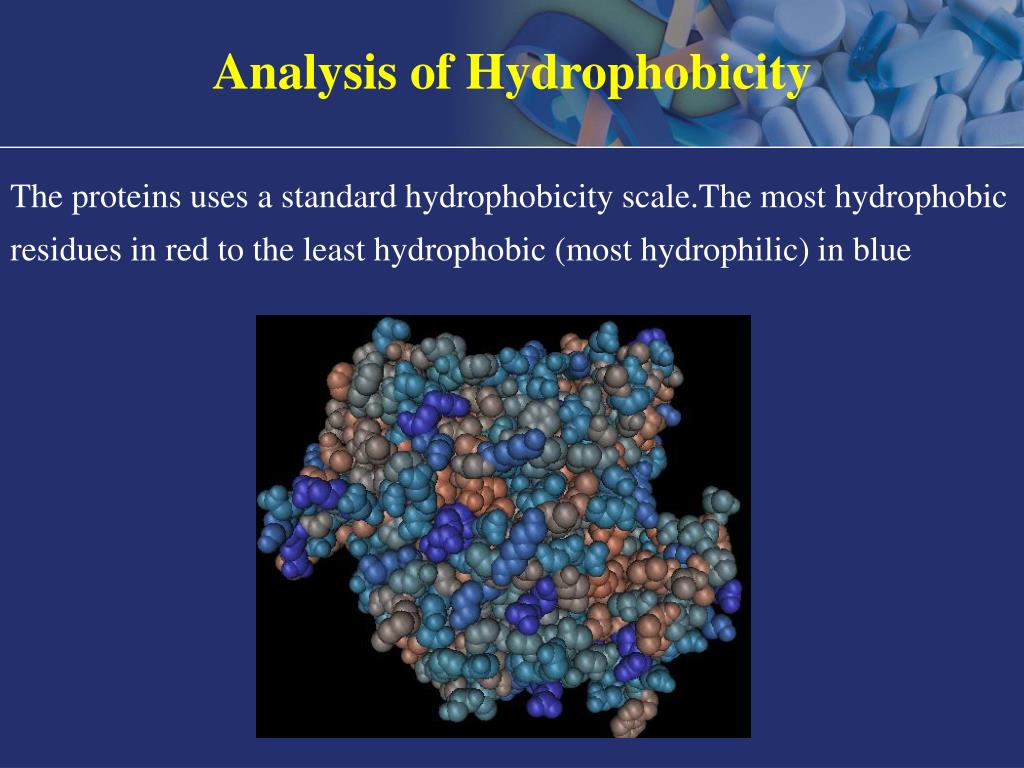 Analysis of Hydrophobicity

The proteins uses a standard hydrophobicity scale.The most hydrophobic residues in red to the least hydrophobic (most hydrophilic) in blue